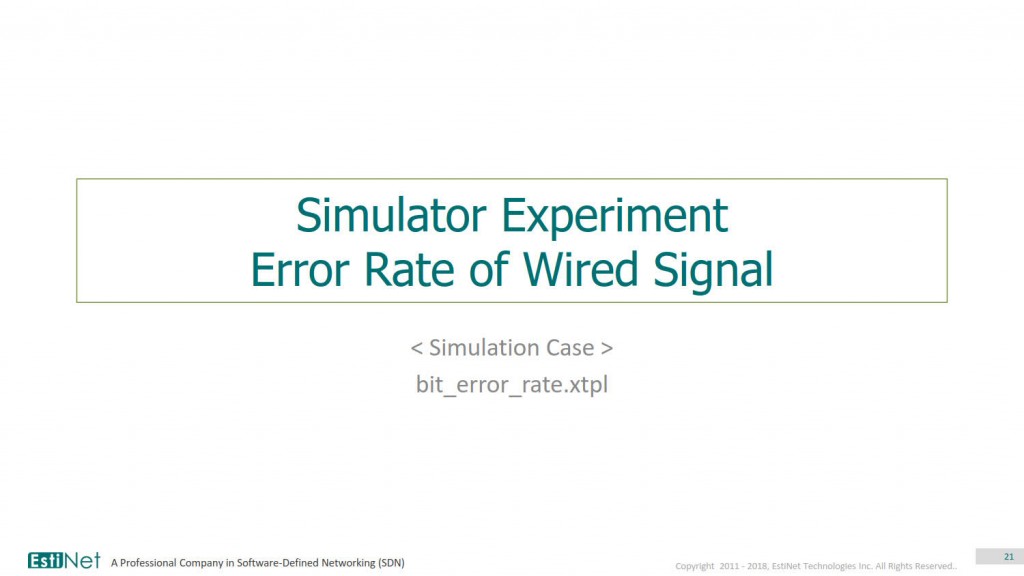 Simulator Experiment
Error Rate of Wired Signal

< Simulation Case >
bit_error_rate.xtpl

EstiNet A Professional Company in Software-Defined Networking (SDN)

Copyright 2011 - 2018, EstiNet Technologies Inc. All Rights Reserved..

21